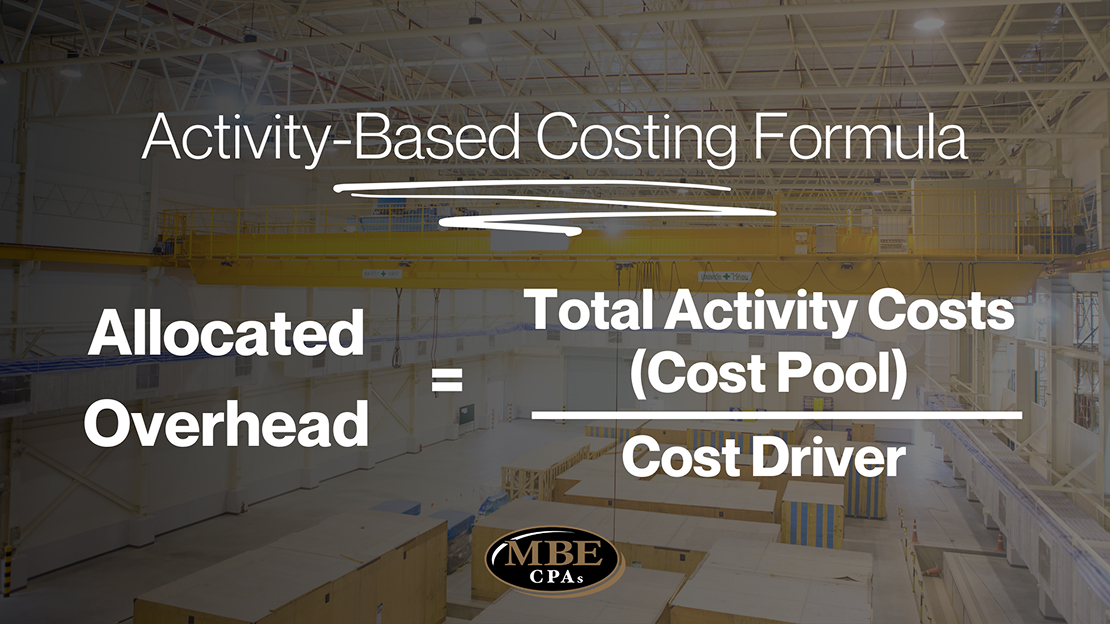 Activity-Based Costing Formula

$\text{Allocated Overhead} = \frac{\text{Total Activity Costs (Cost Pool)}}{\text{Cost Driver}}$

MBE CPAs